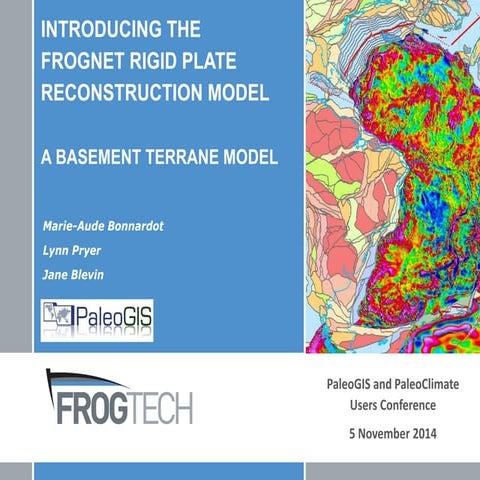 INTRODUCING THE FROGNET RIGID PLATE RECONSTRUCTION MODEL

A BASEMENT TERRANE MODEL

Marie-Aude Bonnardot

Lynn Pryer

Jane Blevin

PaleoGIS

FROGTECH

PaleoGIS and PaleoClimate Users Conference

5 November 2014